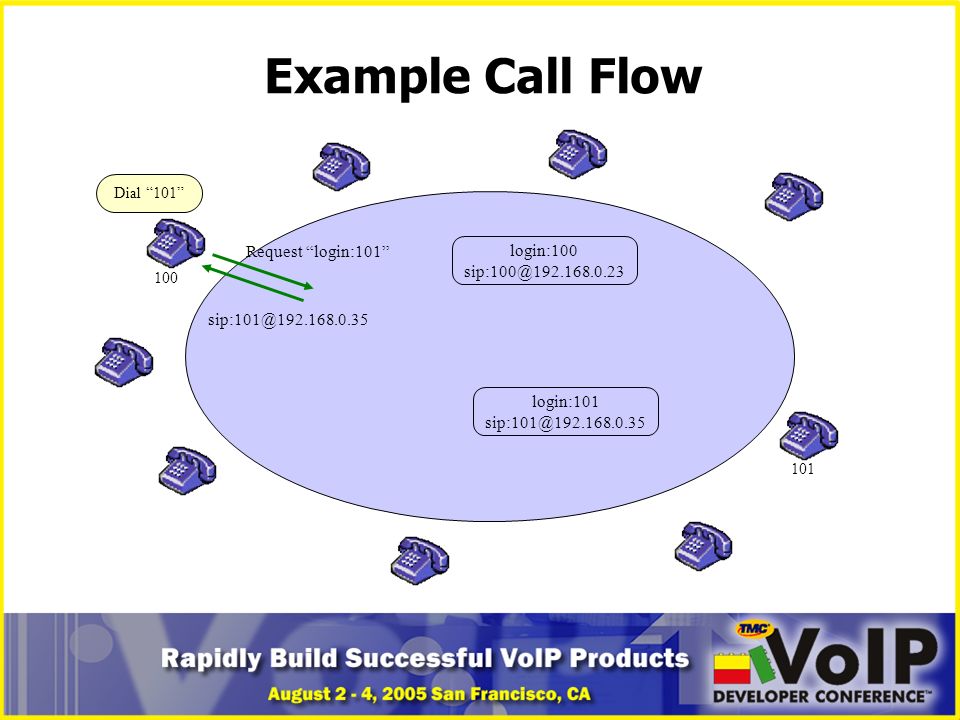 Example Call Flow

Dial “101”

100

Request “login:101”

sip:101@192.168.0.35

login:100
sip:100@192.168.0.23

login:101
sip:101@192.168.0.35

101

Rapidly Build Successful VoIP Products
August 2 - 4, 2005 San Francisco, CA

TMC
VoIP
DEVELOPER CONFERENCE™